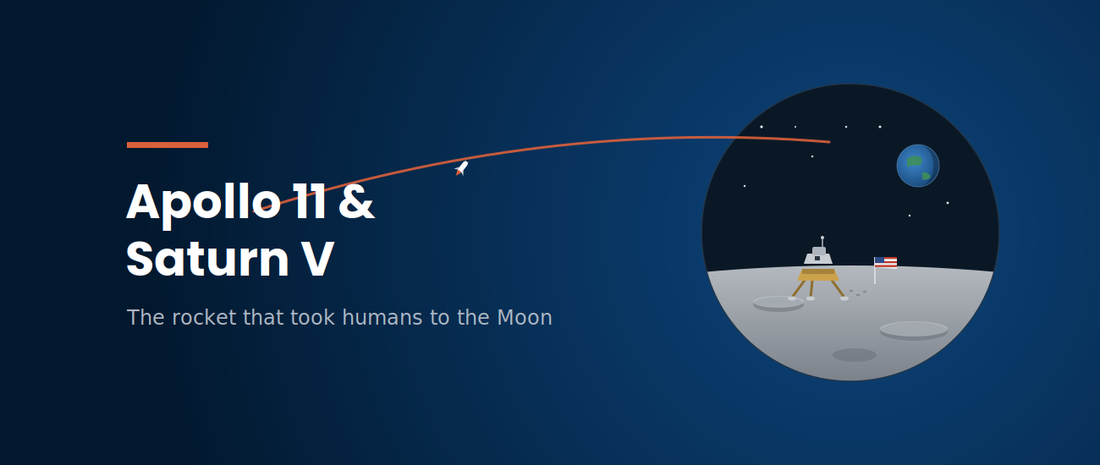 Apollo 11 & Saturn V

The rocket that took humans to the Moon